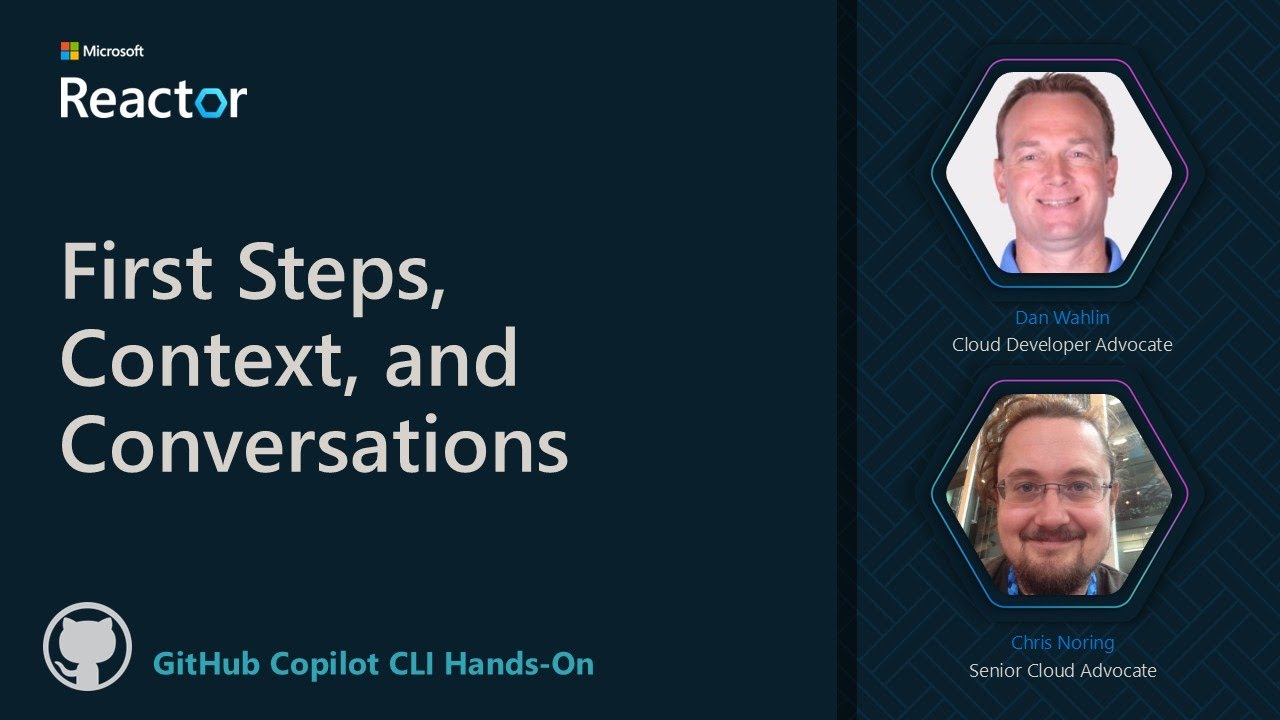 Microsoft
Reactor

First Steps, Context, and Conversations

GitHub Copilot CLI Hands-On

Dan Wahlin
Cloud Developer Advocate

Chris Noring
Senior Cloud Advocate